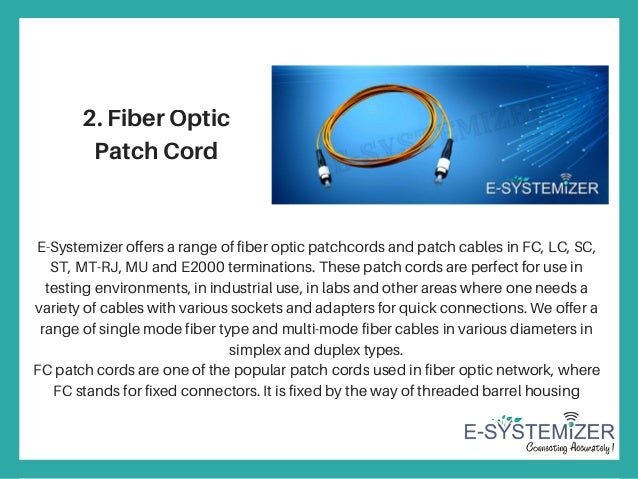 2. Fiber Optic Patch Cord

E-SYSTEMIZER

E-SYSTEMIZER

E-Systemizer offers a range of fiber optic patchcords and patch cables in FC, LC, SC, ST, MT-RJ, MU and E2000 terminations. These patch cords are perfect for use in testing environments, in industrial use, in labs and other areas where one needs a variety of cables with various sockets and adapters for quick connections. We offer a range of single mode fiber type and multi-mode fiber cables in various diameters in simplex and duplex types.
FC patch cords are one of the popular patch cords used in fiber optic network, where FC stands for fixed connectors. It is fixed by the way of threaded barrel housing

E-SYSTEMIZER
Connecting Accurately!